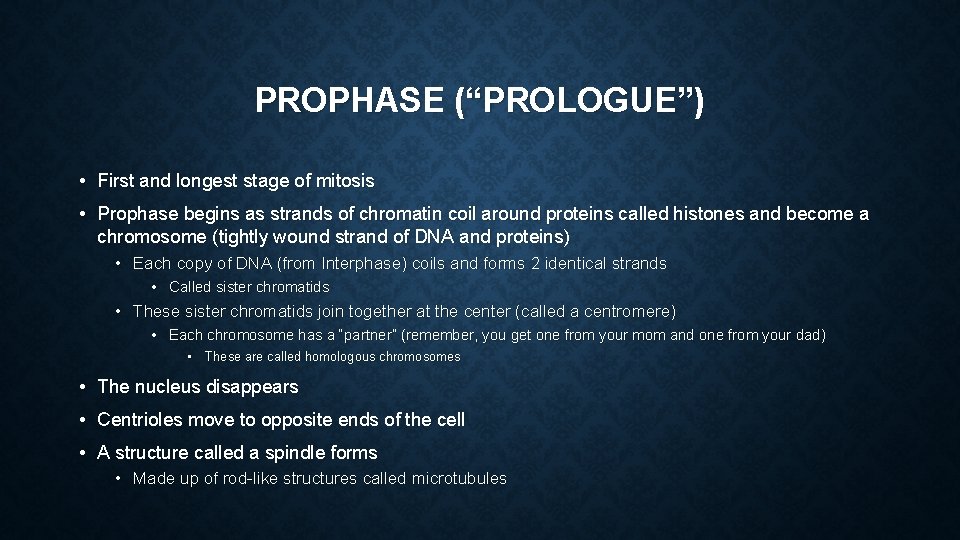 PROPHASE (“PROLOGUE”)

• First and longest stage of mitosis

• Prophase begins as strands of chromatin coil around proteins called histones and become a chromosome (tightly wound strand of DNA and proteins)

• Each copy of DNA (from Interphase) coils and forms 2 identical strands

• Called sister chromatids

• These sister chromatids join together at the center (called a centromere)

• Each chromosome has a "partner" (remember, you get one from your mom and one from your dad)

• These are called homologous chromosomes

• The nucleus disappears

• Centrioles move to opposite ends of the cell

• A structure called a spindle forms

• Made up of rod-like structures called microtubules